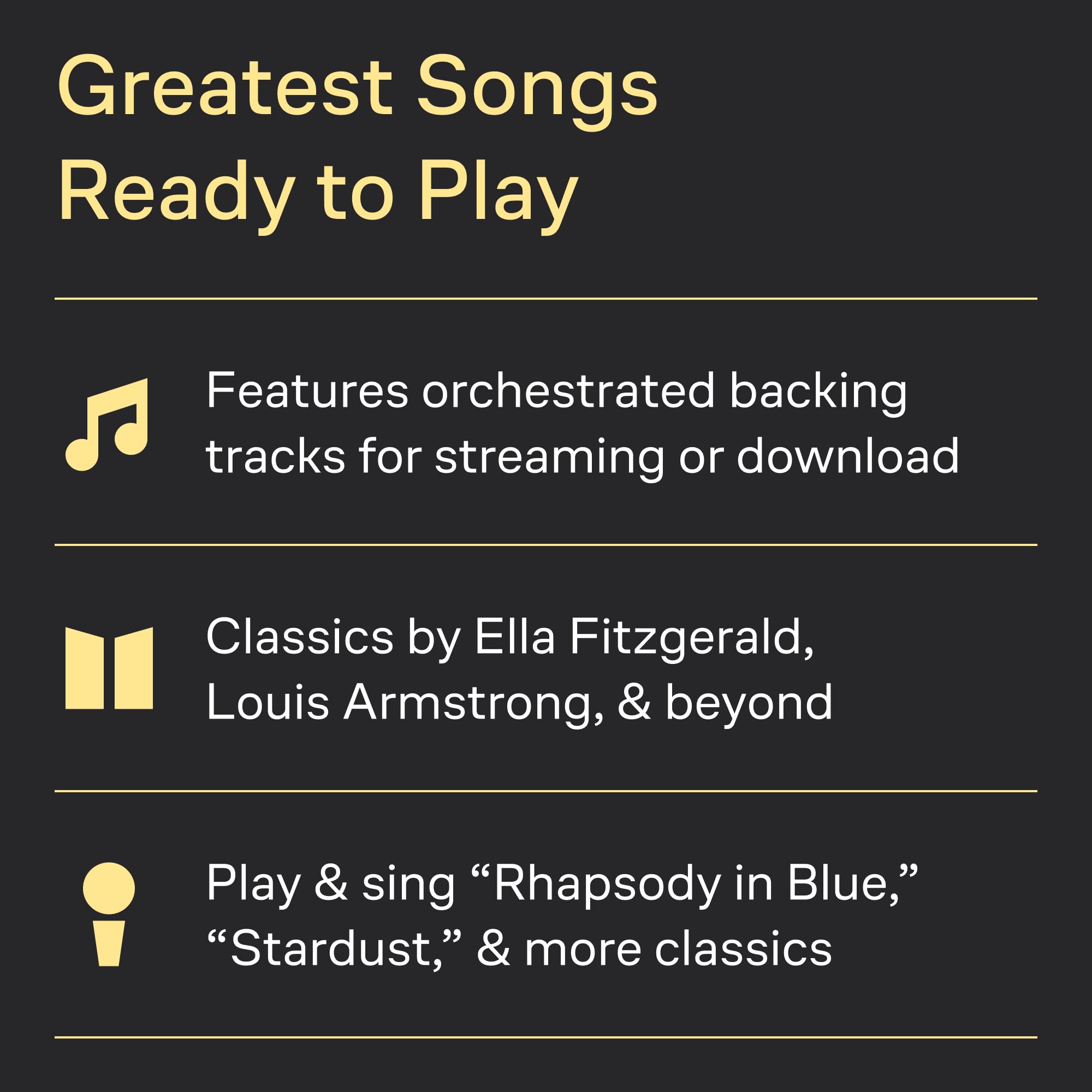 Greatest Songs Ready to Play

Features orchestrated backing tracks for streaming or download

Classics by Ella Fitzgerald, Louis Armstrong, & beyond

Play & sing “Rhapsody in Blue,” “Stardust,” & more classics